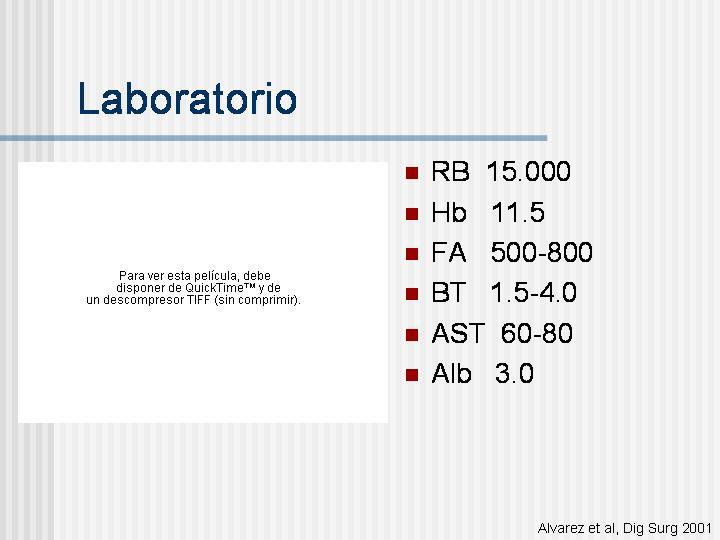 Laboratorio

Para ver esta película, debe disponer de QuickTime™ y de un descompresor TIFF (sin comprimir).

- RB 15.000
- Hb 11.5
- FA 500-800
- BT 1.5-4.0
- AST 60-80
- Alb 3.0

Alvarez et al, Dig Surg 2001